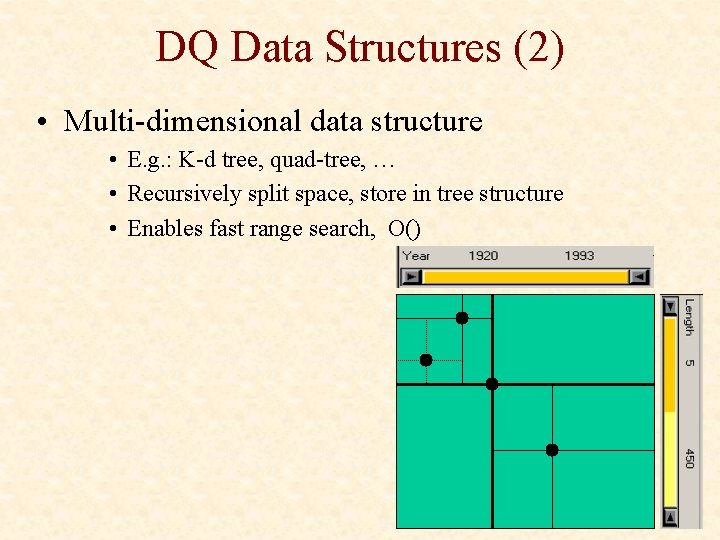 DQ Data Structures (2)

• Multi-dimensional data structure
  • E.g.: K-d tree, quad-tree, …
  • Recursively split space, store in tree structure
  • Enables fast range search, O()

Year 1920 1993

Length 5 450